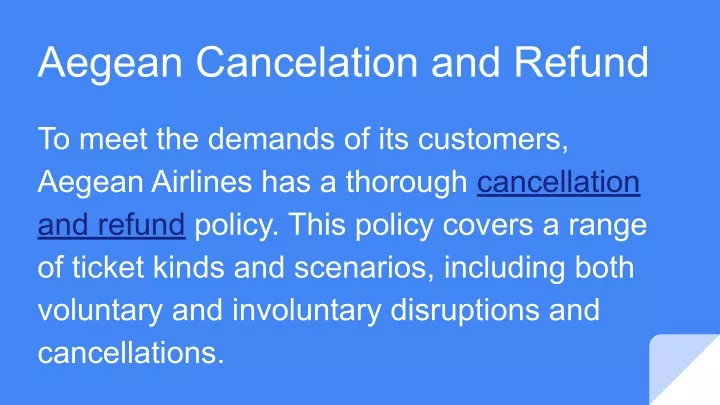 Aegean Cancelation and Refund

To meet the demands of its customers, Aegean Airlines has a thorough cancellation and refund policy. This policy covers a range of ticket kinds and scenarios, including both voluntary and involuntary disruptions and cancellations.